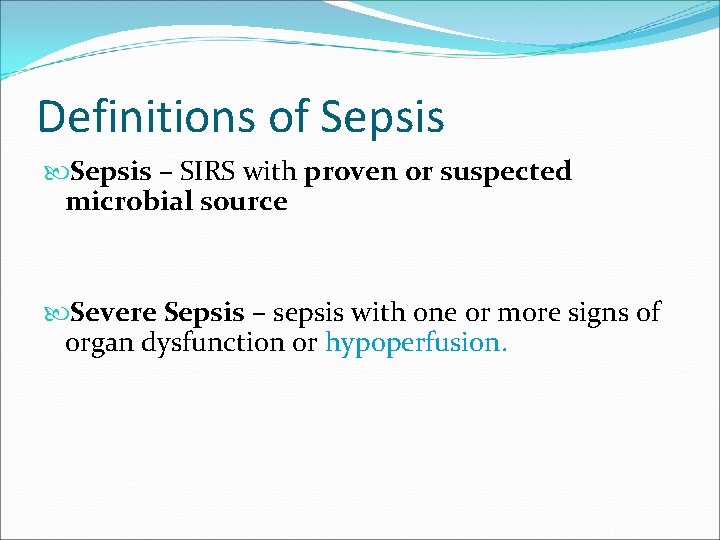 Definitions of Sepsis

Sepsis – SIRS with proven or suspected microbial source

Severe Sepsis – sepsis with one or more signs of organ dysfunction or hypoperfusion.